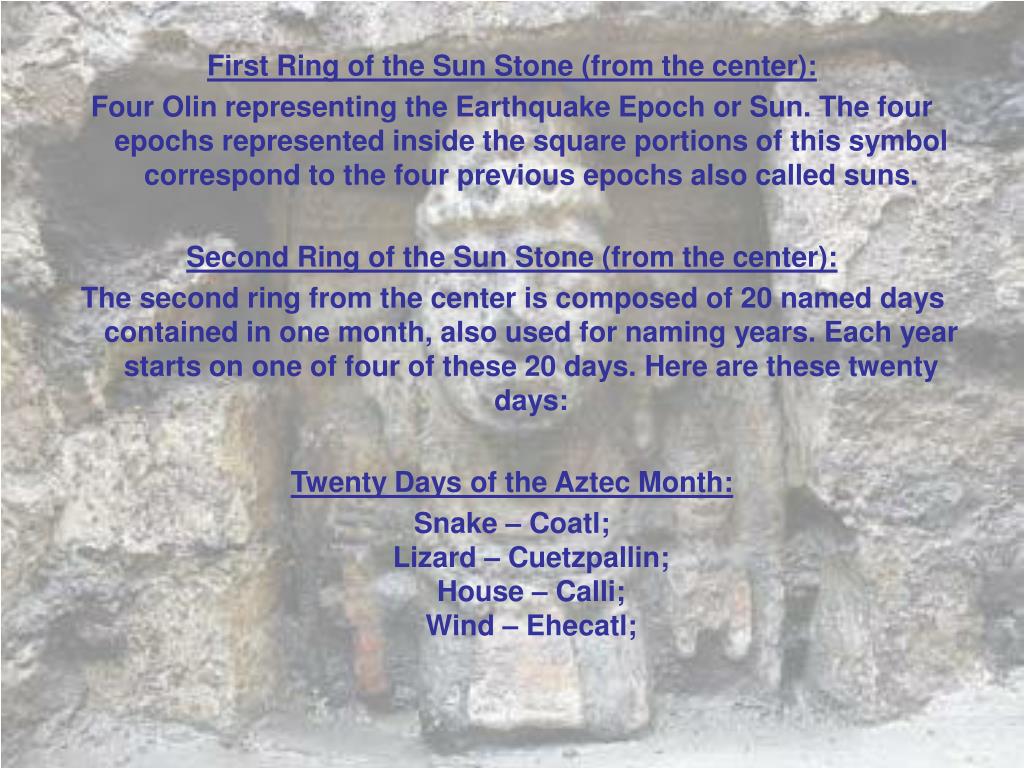 First Ring of the Sun Stone (from the center):

Four Olin representing the Earthquake Epoch or Sun. The four epochs represented inside the square portions of this symbol correspond to the four previous epochs also called suns.

Second Ring of the Sun Stone (from the center):

The second ring from the center is composed of 20 named days contained in one month, also used for naming years. Each year starts on one of four of these 20 days. Here are these twenty days:

Twenty Days of the Aztec Month:

Snake – Coatl;
Lizard – Cuetzpallin;
House – Calli;
Wind – Ehecatl;